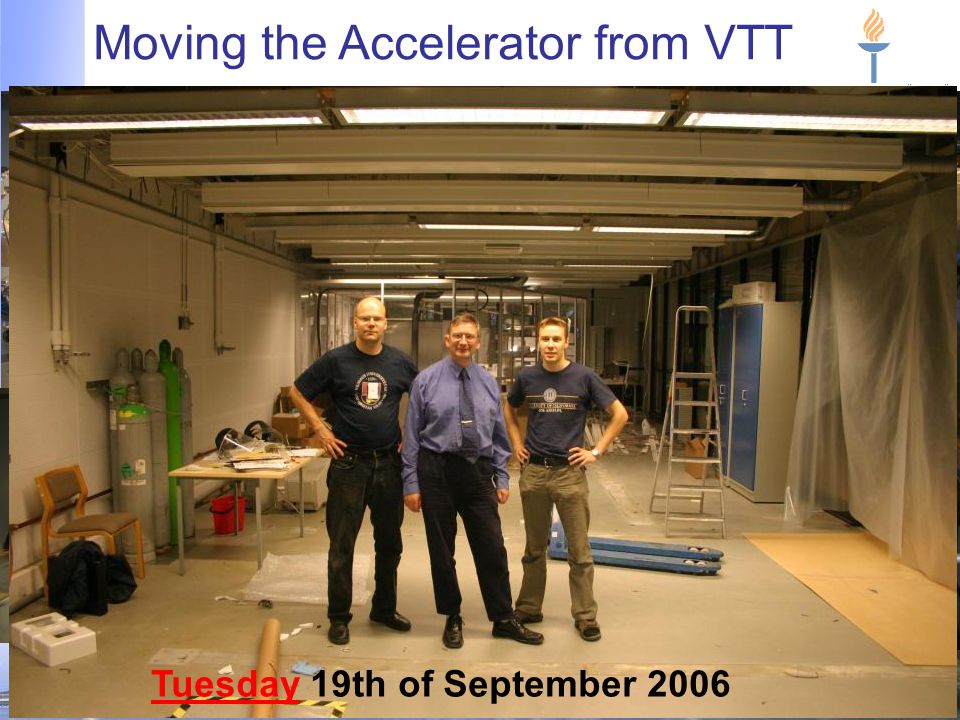 Moving the Accelerator from VTT

Tuesday 19th of September 2006